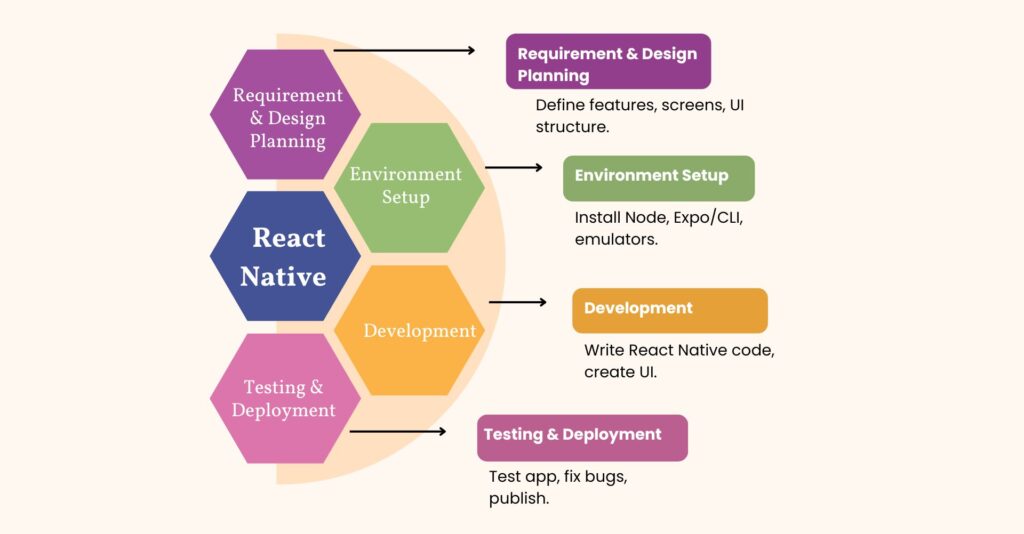 Requirement & Design Planning

Environment Setup

React Native

Development

Testing & Deployment

Requirement & Design Planning

Define features, screens, UI structure.

Environment Setup

Install Node, Expo/CLI, emulators.

Development

Write React Native code, create UI.

Testing & Deployment

Test app, fix bugs, publish.